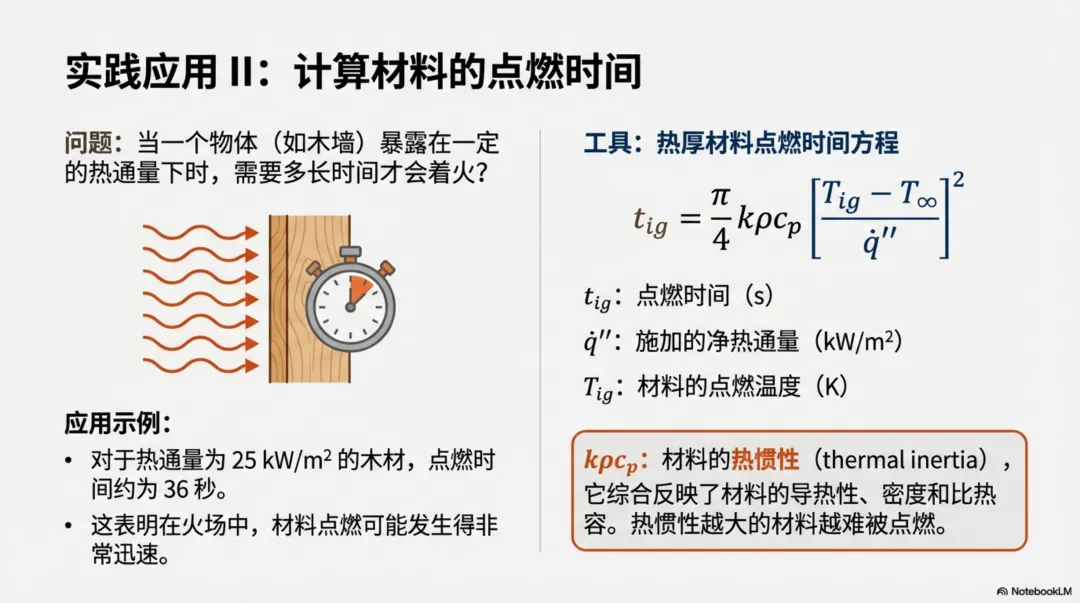 实践应用 II：计算材料的点燃时间

问题：当一个物体（如木墙）暴露在一定的热通量下时，需要多长时间才会着火？

应用示例：

• 对于热通量为 25 kW/m² 的木材，点燃时间约为 36 秒。

• 这表明在火场中，材料点燃可能发生得非常迅速。

工具：热厚材料点燃时间方程

$t_{ig} = \frac{\pi}{4} k\rho c_p \left[\frac{T_{ig} - T_\infty}{\dot{q}''}\right]^2$

$t_{ig}$：点燃时间（s）

$\dot{q}''$：施加的净热通量（kW/m²）

$T_{ig}$：材料的点燃温度（K）

$k\rho c_p$：材料的热惯性（thermal inertia），它综合反映了材料的导热性、密度和比热容。热惯性越大的材料越难被点燃。

NotebookLM